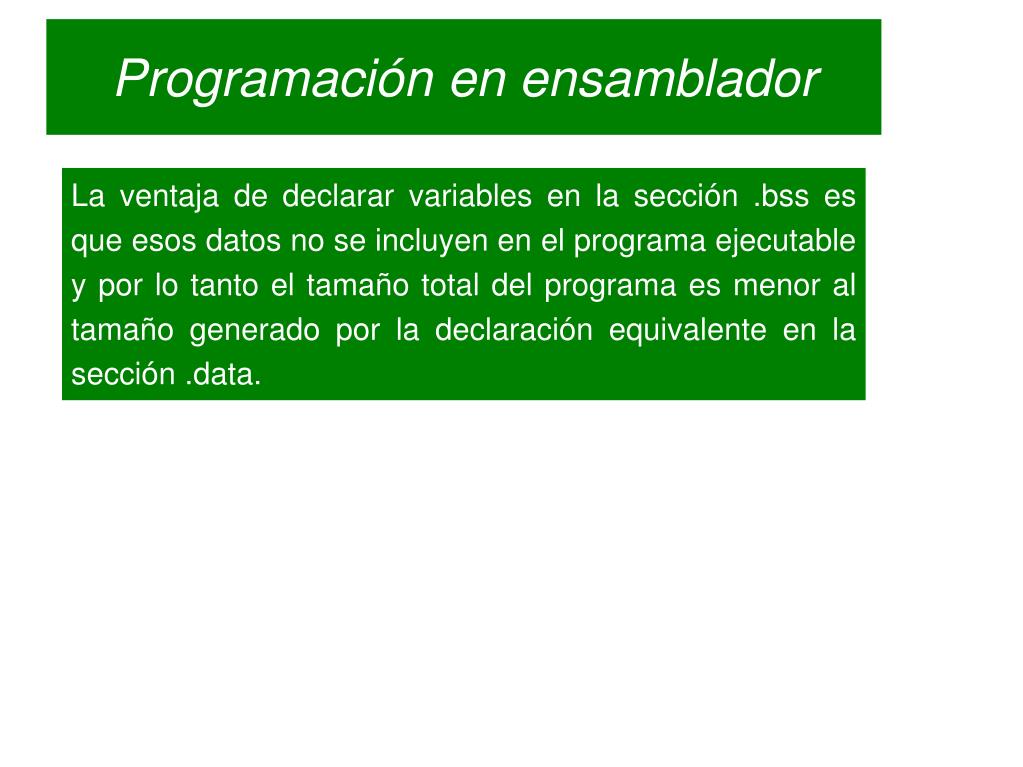 Programación en ensamblador

La ventaja de declarar variables en la sección .bss es que esos datos no se incluyen en el programa ejecutable y por lo tanto el tamaño total del programa es menor al tamaño generado por la declaración equivalente en la sección .data.